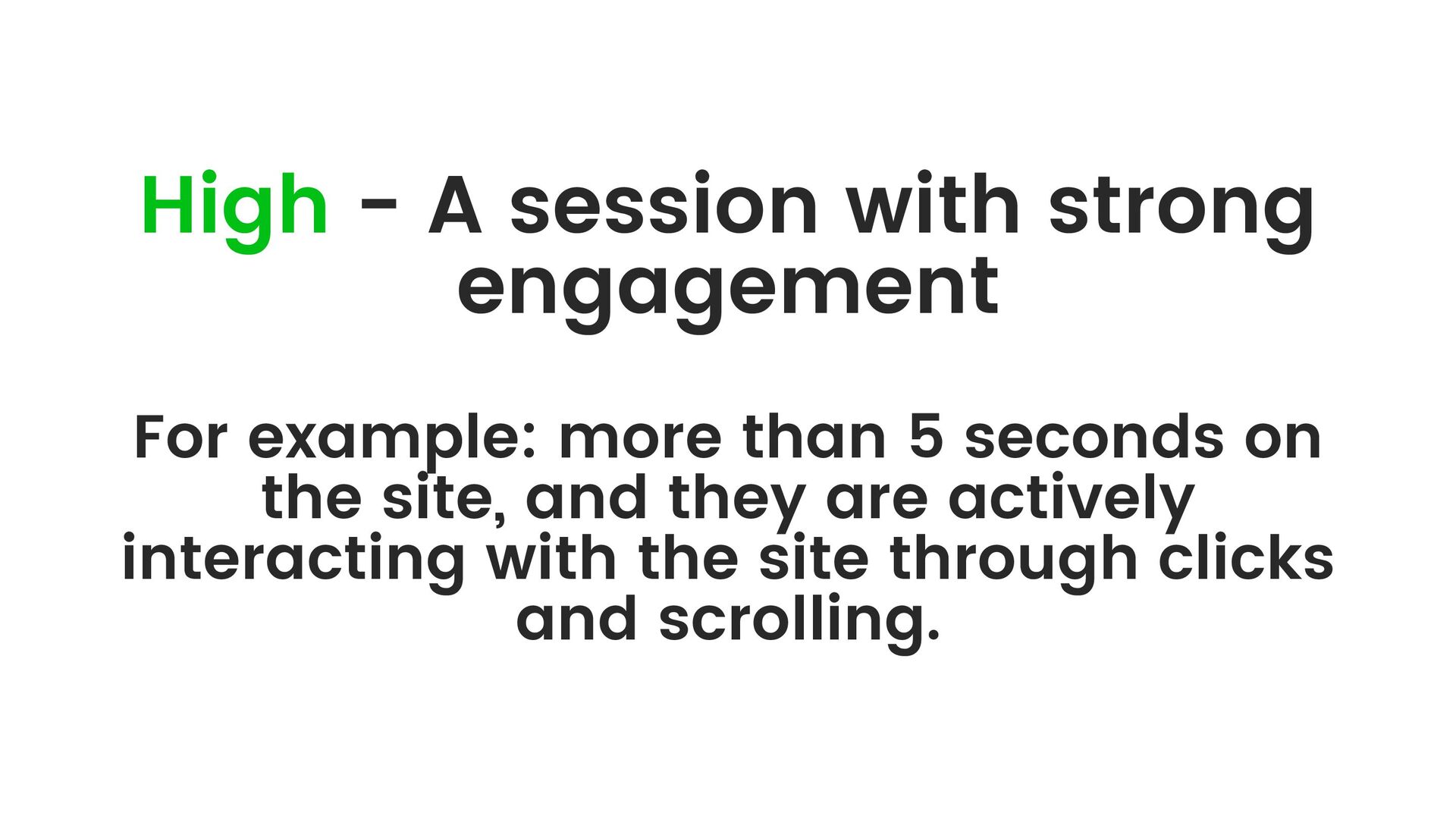 High - A session with strong engagement

For example: more than 5 seconds on the site, and they are actively interacting with the site through clicks and scrolling.